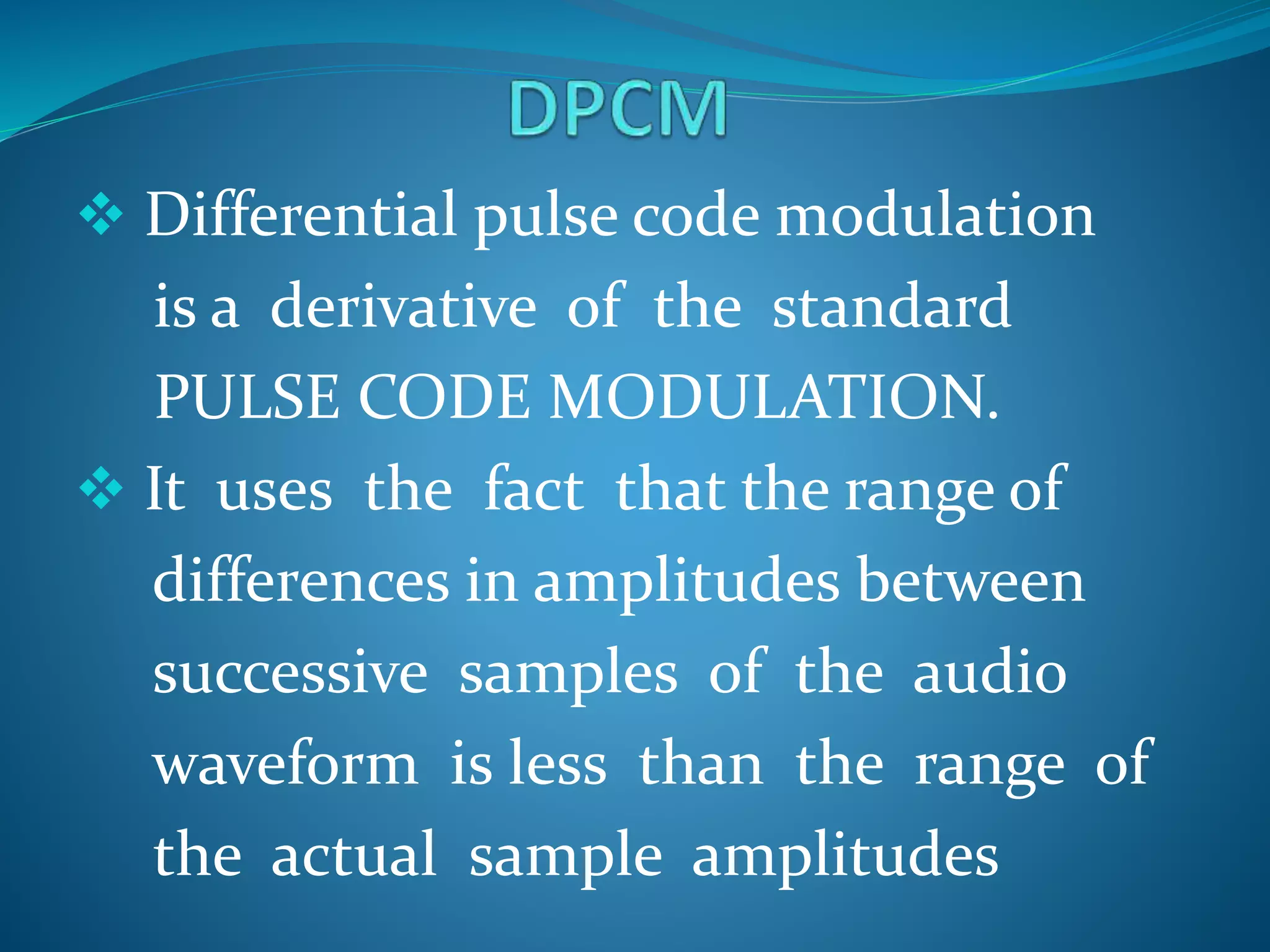 DPCM

❖ Differential pulse code modulation is a derivative of the standard PULSE CODE MODULATION.

❖ It uses the fact that the range of differences in amplitudes between successive samples of the audio waveform is less than the range of the actual sample amplitudes